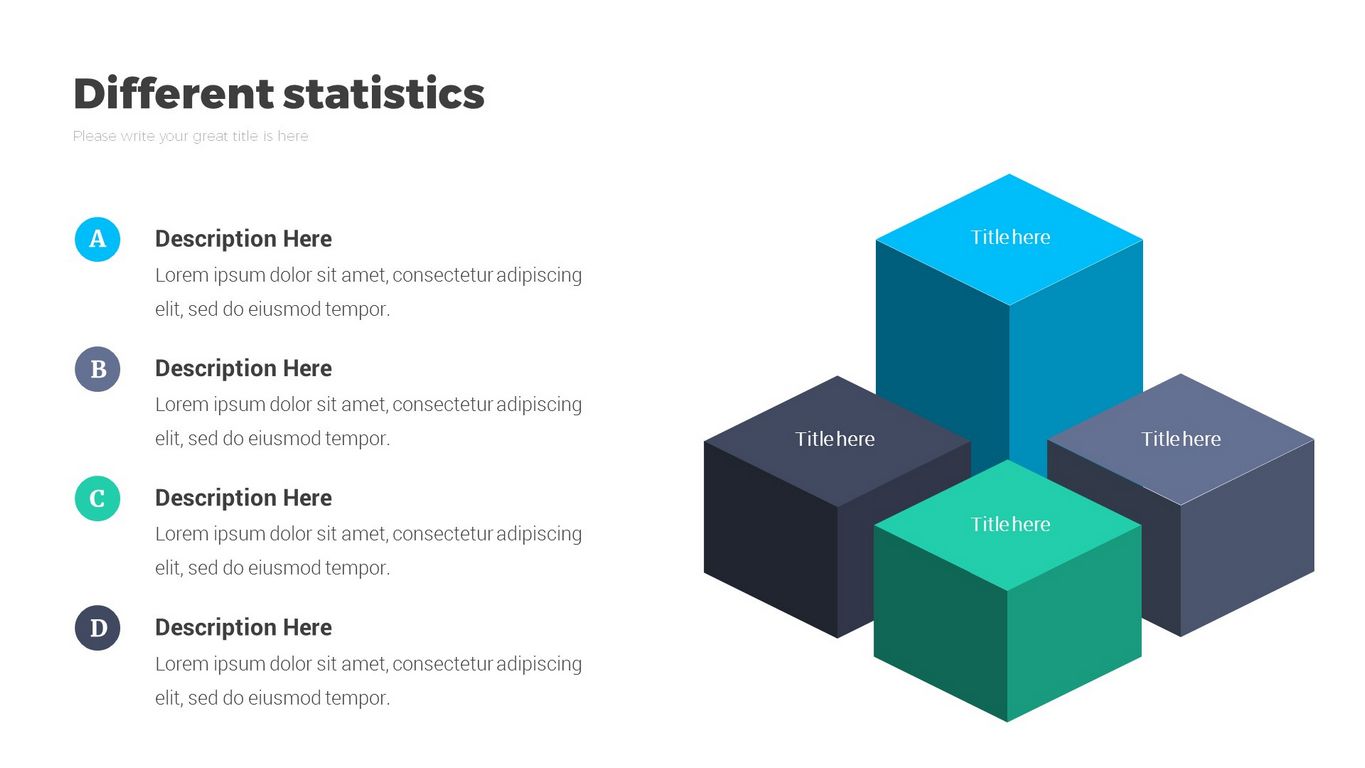 Different statistics

Please write your great title is here

A

Description Here

Lorem ipsum dolor sit amet, consectetur adipiscing elit, sed do eiusmod tempor.

B

Description Here

Lorem ipsum dolor sit amet, consectetur adipiscing elit, sed do eiusmod tempor.

C

Description Here

Lorem ipsum dolor sit amet, consectetur adipiscing elit, sed do eiusmod tempor.

D

Description Here

Lorem ipsum dolor sit amet, consectetur adipiscing elit, sed do eiusmod tempor.

Title here

Title here

Title here

Title here